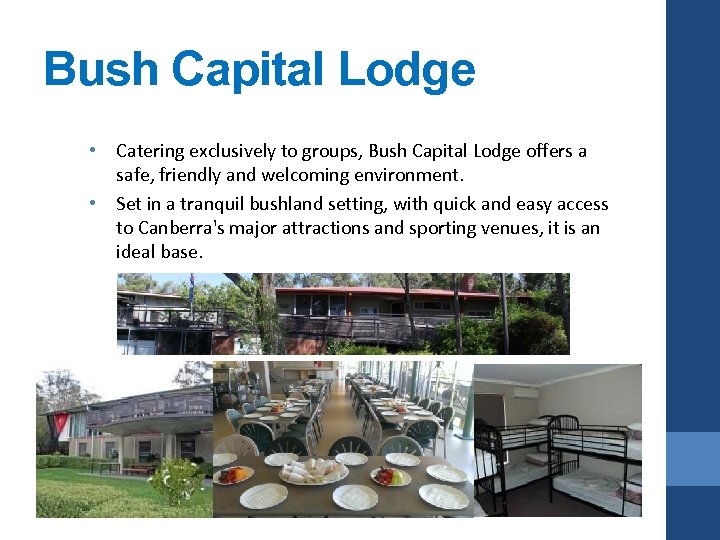 Bush Capital Lodge

• Catering exclusively to groups, Bush Capital Lodge offers a safe, friendly and welcoming environment.
• Set in a tranquil bushland setting, with quick and easy access to Canberra's major attractions and sporting venues, it is an ideal base.